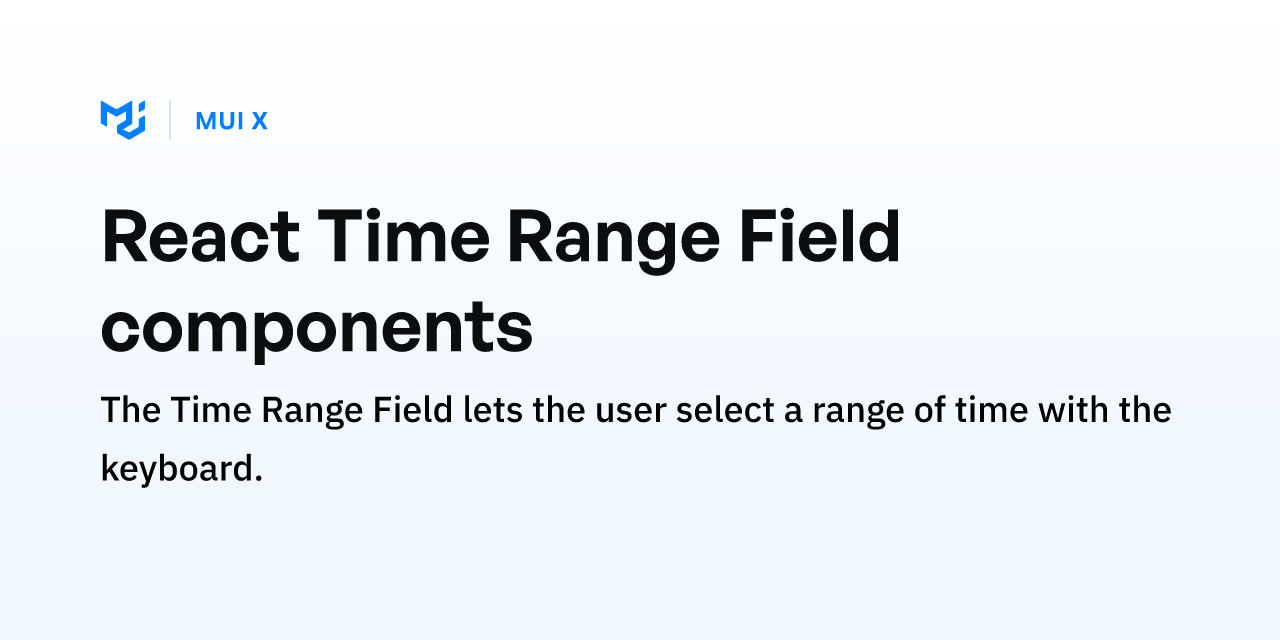 MUI X

React Time Range Field components

The Time Range Field lets the user select a range of time with the keyboard.